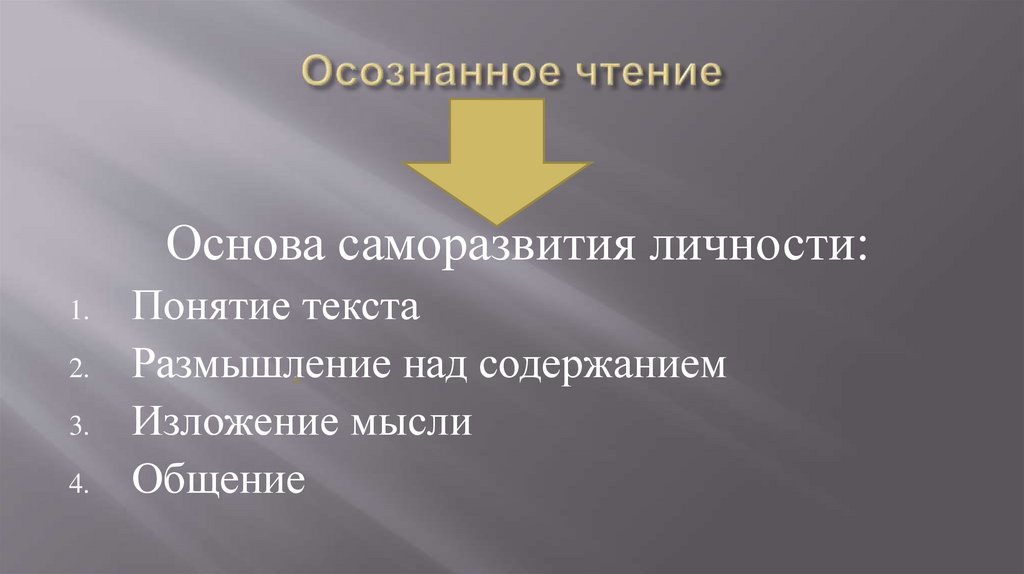 Осознанное чтение

Основа саморазвития личности:

1. Понятие текста
2. Размышление над содержанием
3. Изложение мысли
4. Общение